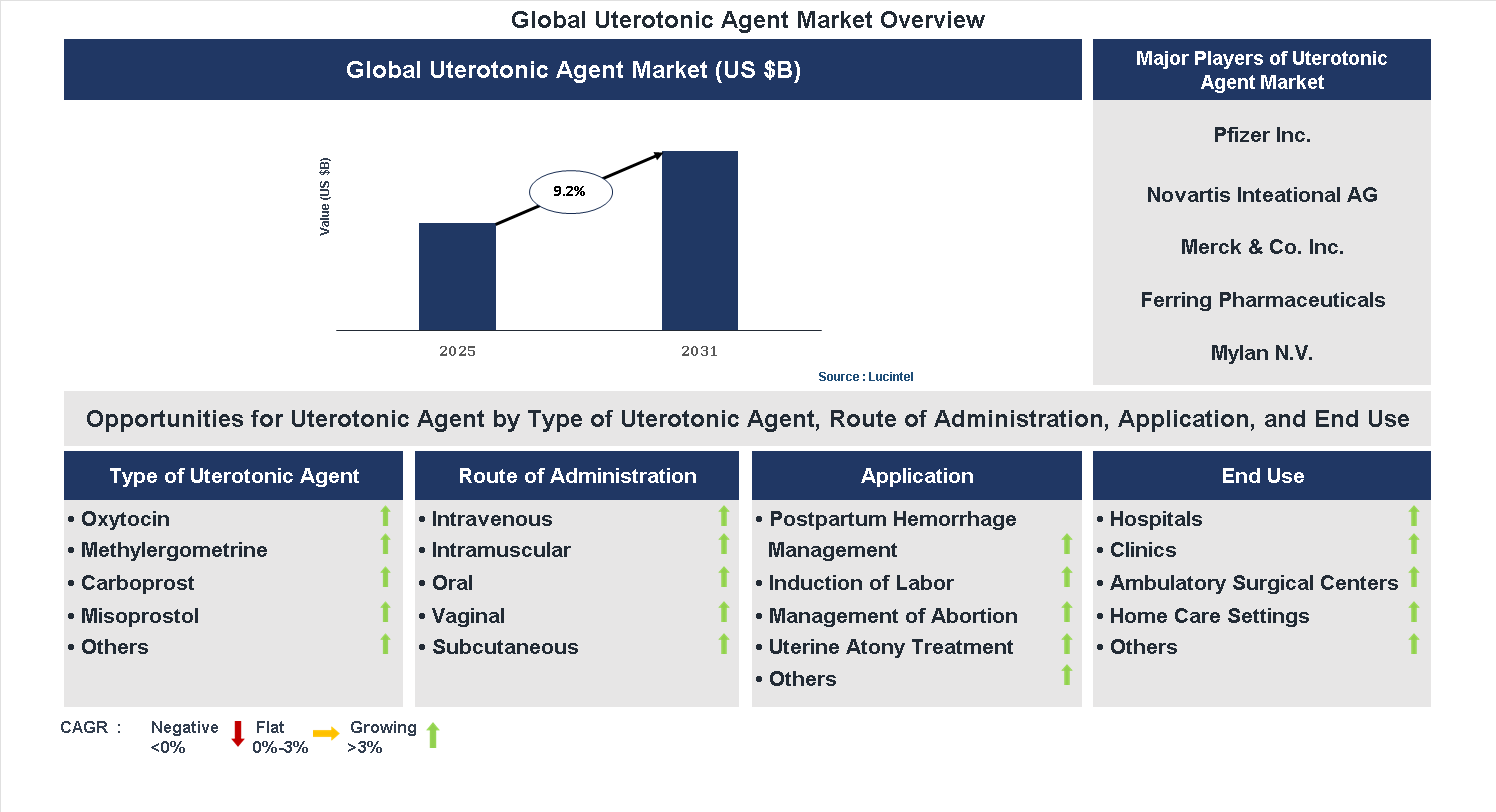 Global Uterotonic Agent Market Overview

Global Uterotonic Agent Market (US $B)

Value (US $B)

9.2%

2025

2031

Source : Lucintel

Major Players of Uterotonic Agent Market

Pfizer Inc.

Novartis Inteational AG

Merck & Co. Inc.

Ferring Pharmaceuticals

Mylan N.V.

Opportunities for Uterotonic Agent by Type of Uterotonic Agent, Route of Administration, Application, and End Use

Type of Uterotonic Agent

• Oxytocin
• Methylergometrine
• Carboprost
• Misoprostol
• Others

Route of Administration

• Intravenous
• Intramuscular
• Oral
• Vaginal
• Subcutaneous

Application

• Postpartum Hemorrhage Management
• Induction of Labor
• Management of Abortion
• Uterine Atony Treatment
• Others

End Use

• Hospitals
• Clinics
• Ambulatory Surgical Centers
• Home Care Settings
• Others

CAGR : Negative <0% Flat 0%-3% Growing >3%